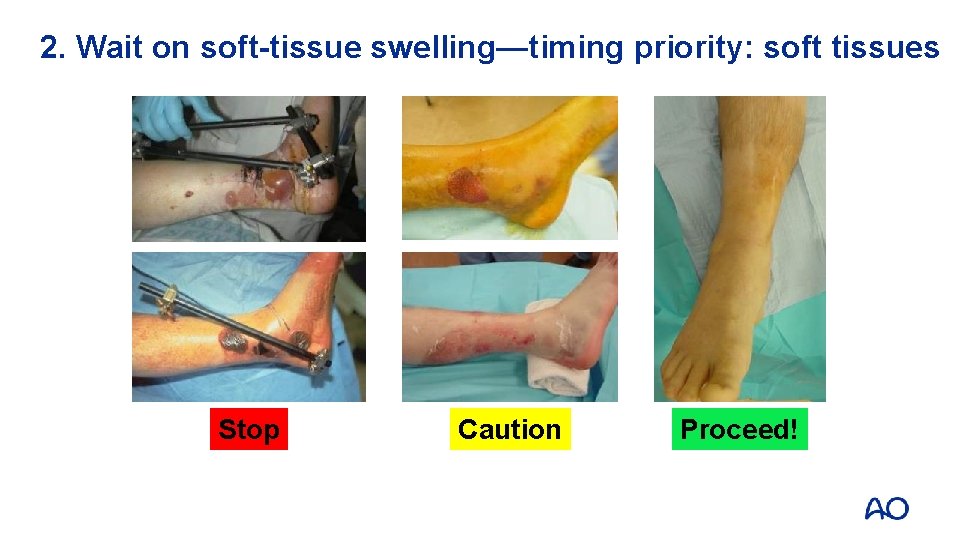 2. Wait on soft-tissue swelling—timing priority: soft tissues

Stop

Caution

Proceed!

AO